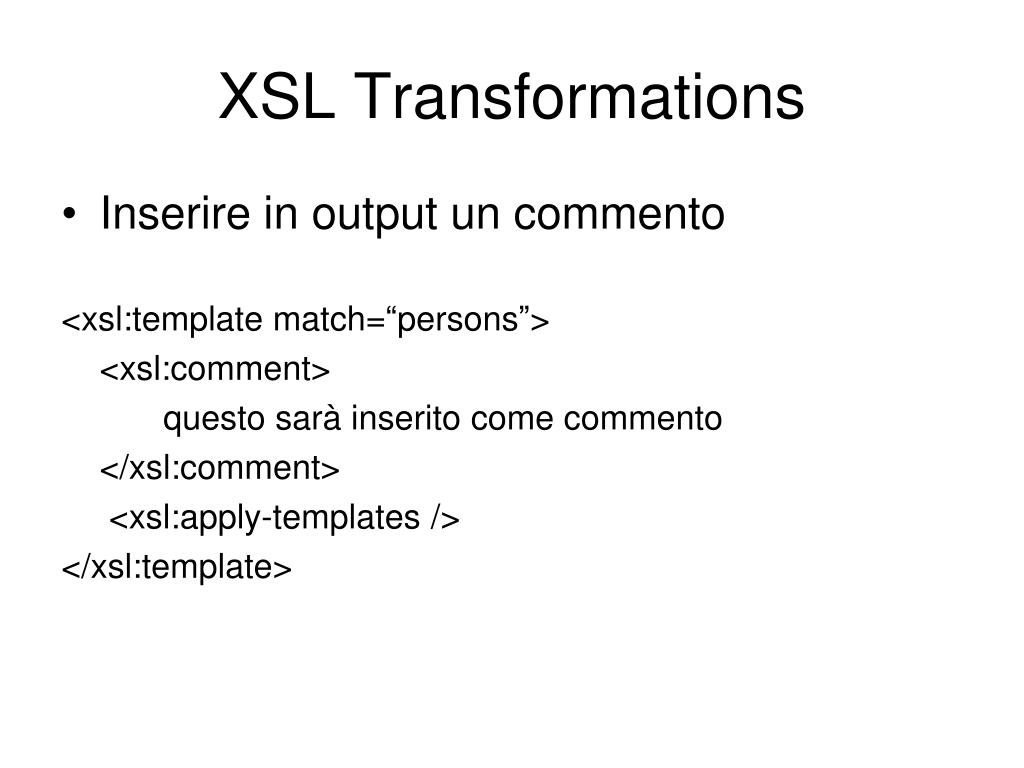 XSL Transformations

• Inserire in output un commento

<xsl:template match=“persons”>
<xsl:comment>
questo sarà inserito come commento
</xsl:comment>
<xsl:apply-templates />
</xsl:template>